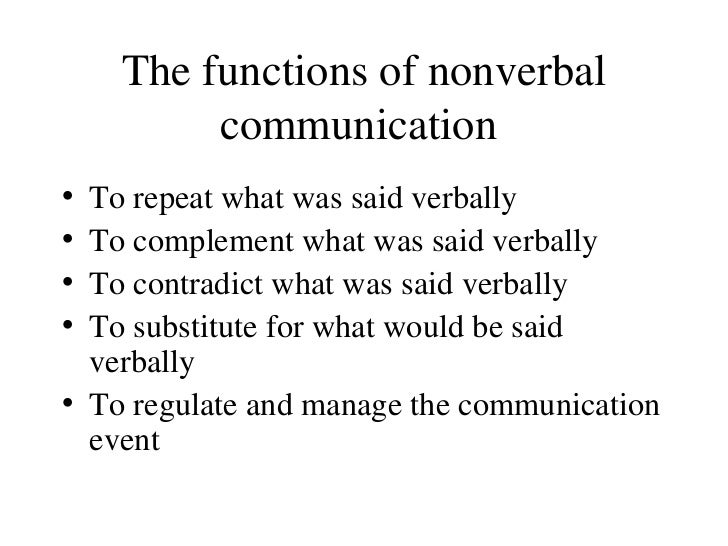 The functions of nonverbal communication

• To repeat what was said verbally
• To complement what was said verbally
• To contradict what was said verbally
• To substitute for what would be said verbally
• To regulate and manage the communication event